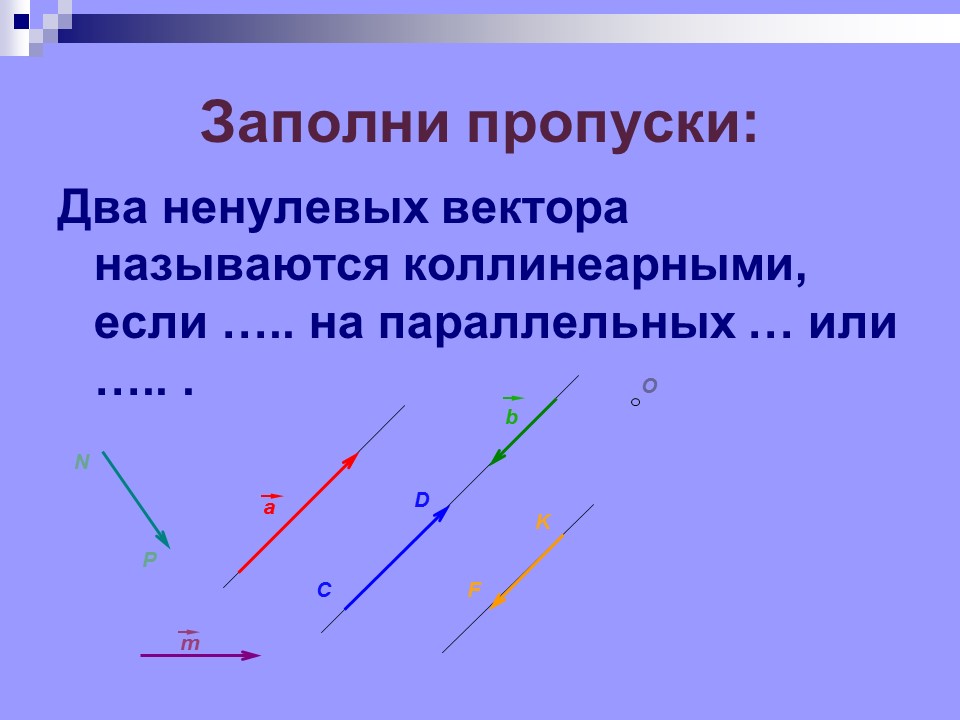 Заполни пропуски:

Два ненулевых вектора называются коллинеарными, если ….. на параллельных … или ….. .

O

$\vec{b}$

N

$\vec{a}$

D

K

P

C

F

$\vec{m}$